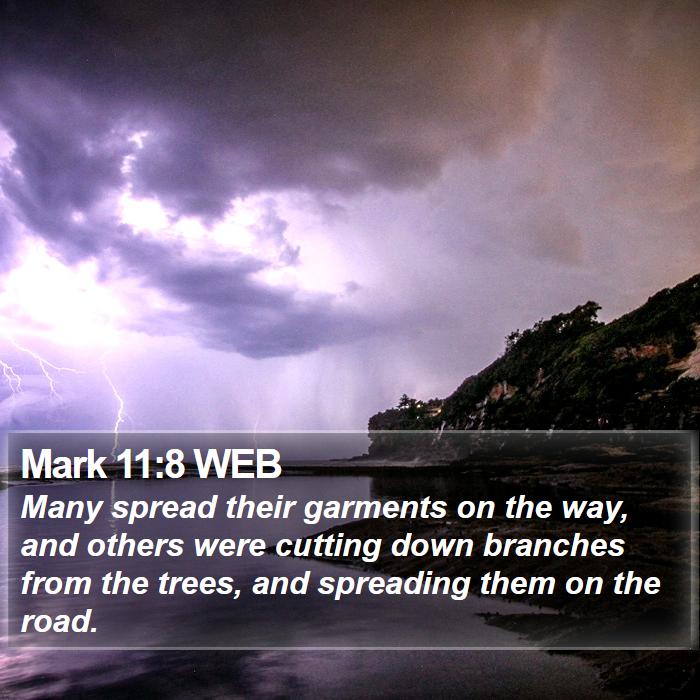 Mark 11:8 WEB

Many spread their garments on the way, and others were cutting down branches from the trees, and spreading them on the road.